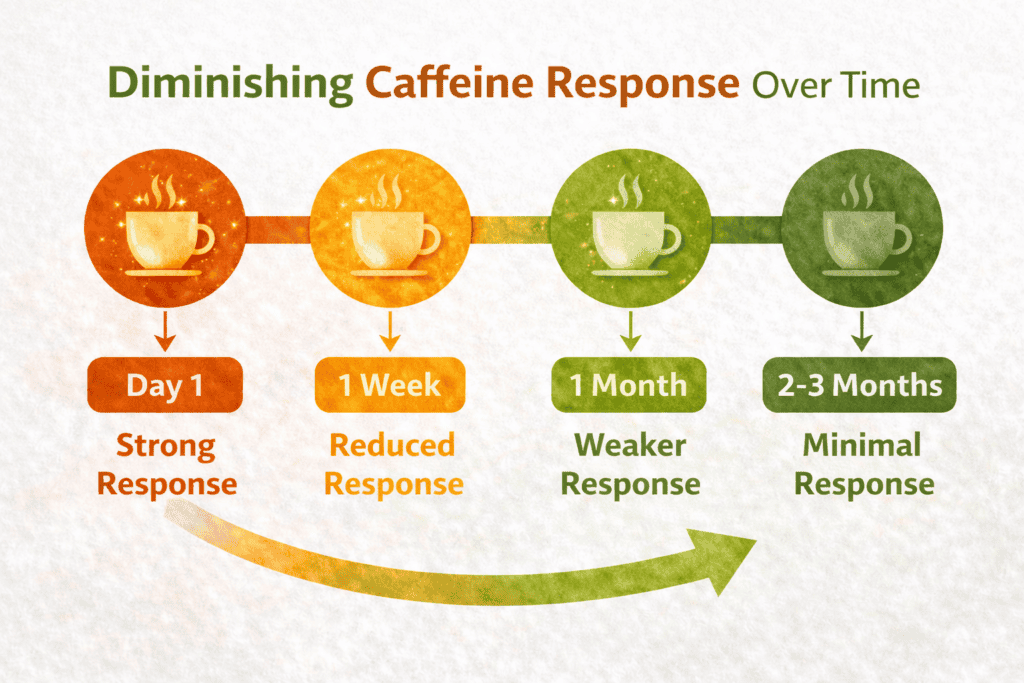 Diminishing Caffeine Response Over Time

Day 1
Strong Response

1 Week
Reduced Response

1 Month
Weaker Response

2-3 Months
Minimal Response